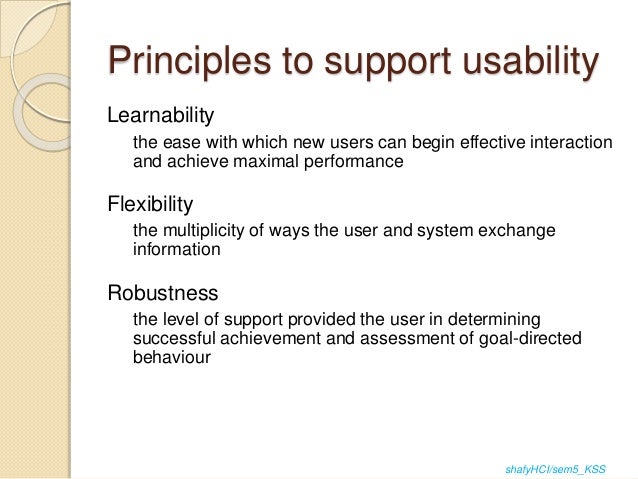 Principles to support usability

Learnability

the ease with which new users can begin effective interaction and achieve maximal performance

Flexibility

the multiplicity of ways the user and system exchange information

Robustness

the level of support provided the user in determining successful achievement and assessment of goal-directed behaviour

shafyHCI/sem5_KSS